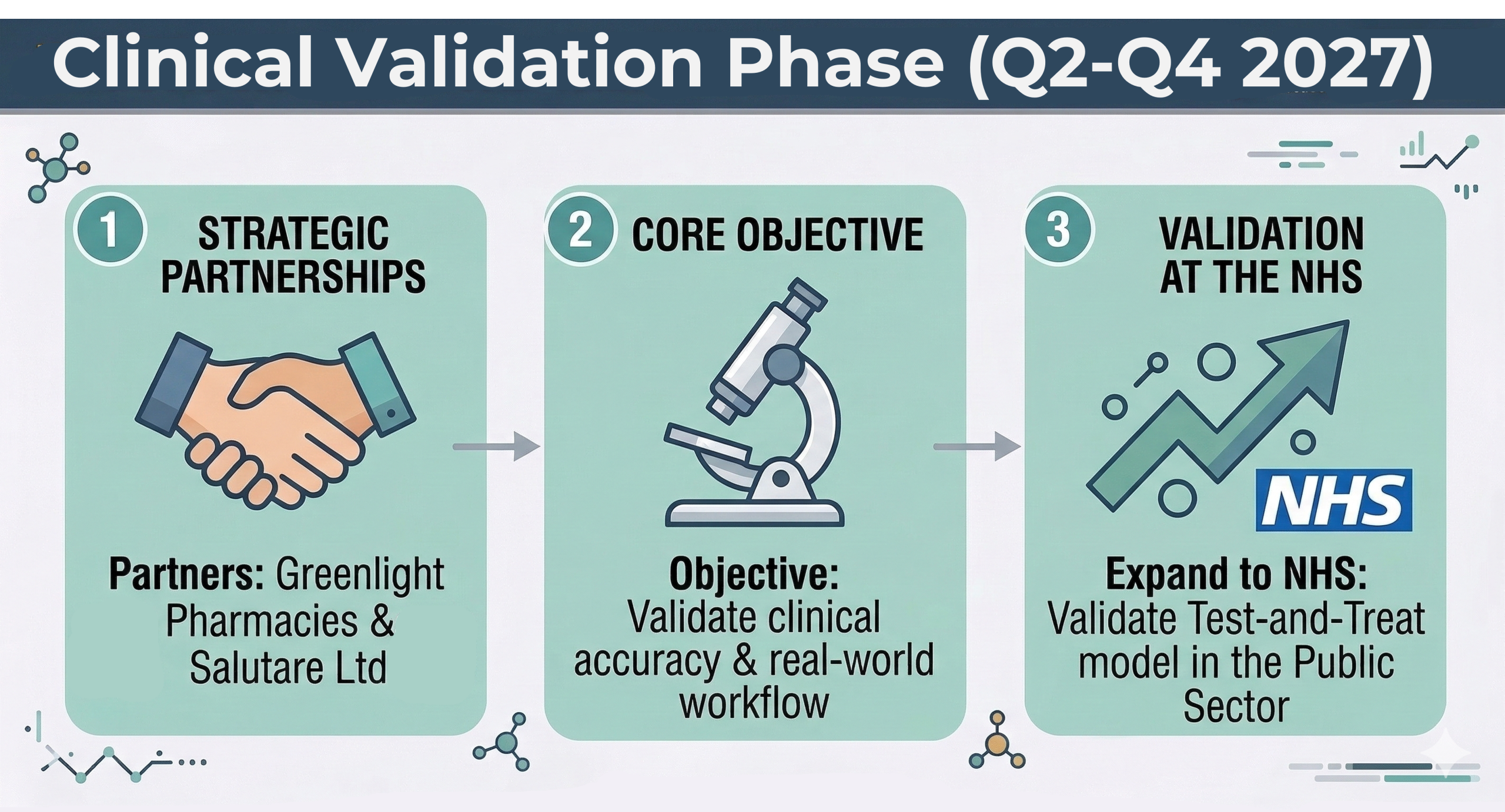 Clinical Validation Phase (Q2-Q4 2027)

1 STRATEGIC PARTNERSHIPS

Partners: Greenlight Pharmacies & Salutare Ltd

2 CORE OBJECTIVE

Objective: Validate clinical accuracy & real-world workflow

3 VALIDATION AT THE NHS

NHS

Expand to NHS: Validate Test-and-Treat model in the Public Sector